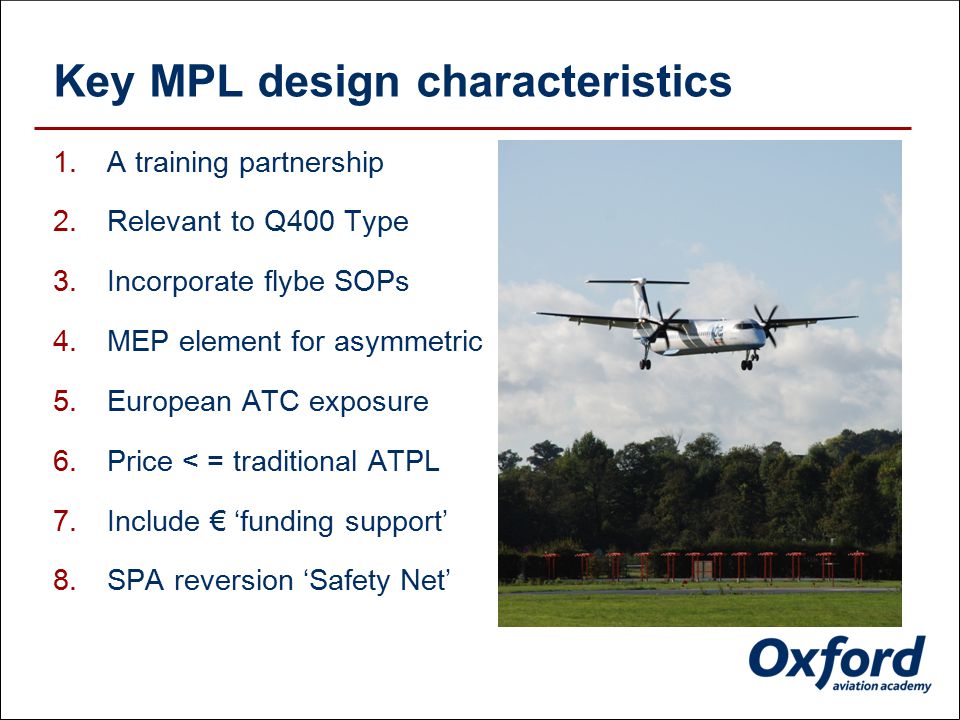 Key MPL design characteristics

1. A training partnership
2. Relevant to Q400 Type
3. Incorporate flybe SOPs
4. MEP element for asymmetric
5. European ATC exposure
6. Price < = traditional ATPL
7. Include € ‘funding support’
8. SPA reversion ‘Safety Net’

Oxford aviation academy